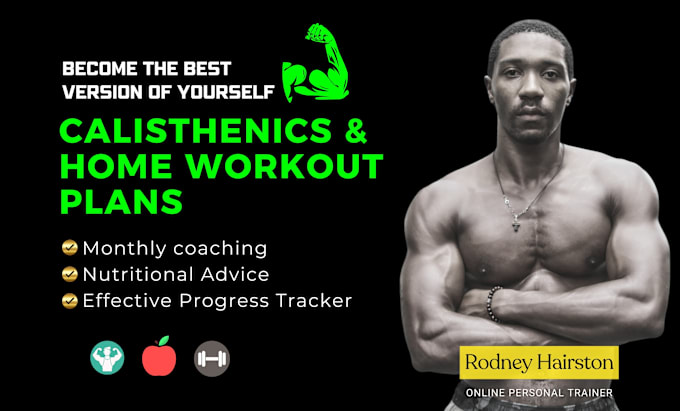 BECOME THE BEST VERSION OF YOURSELF

CALISTHENICS & HOME WORKOUT PLANS

Monthly coaching
Nutritional Advice
Effective Progress Tracker

Rodney Hairston
ONLINE PERSONAL TRAINER